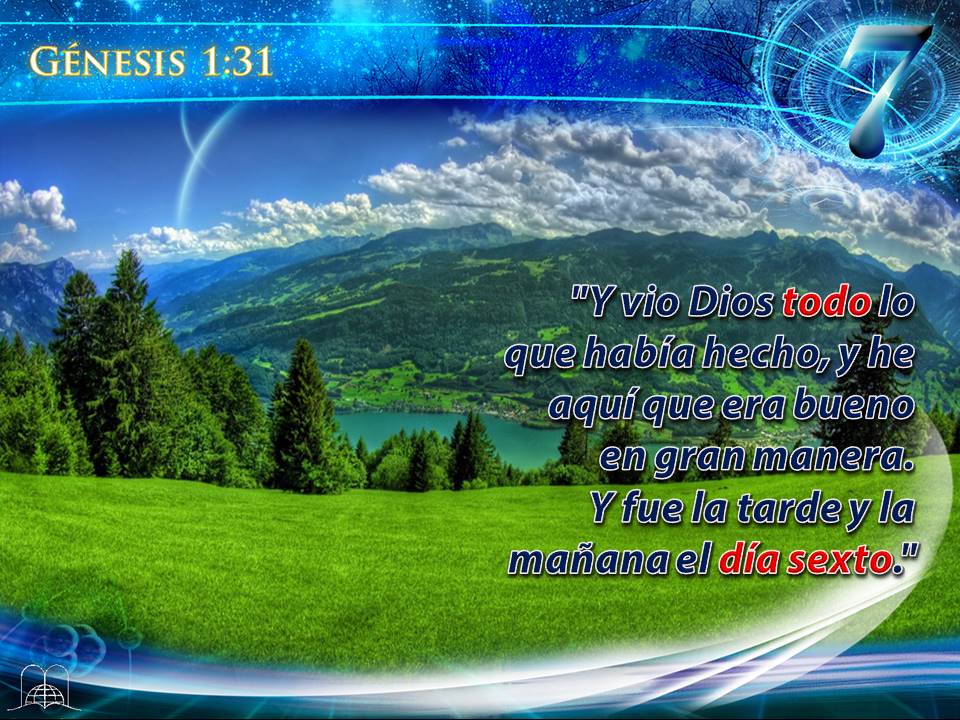 GÉNESIS 1:31

7

"Y vio Dios todo lo que había hecho, y he aquí que era bueno en gran manera. Y fue la tarde y la mañana el día sexto."